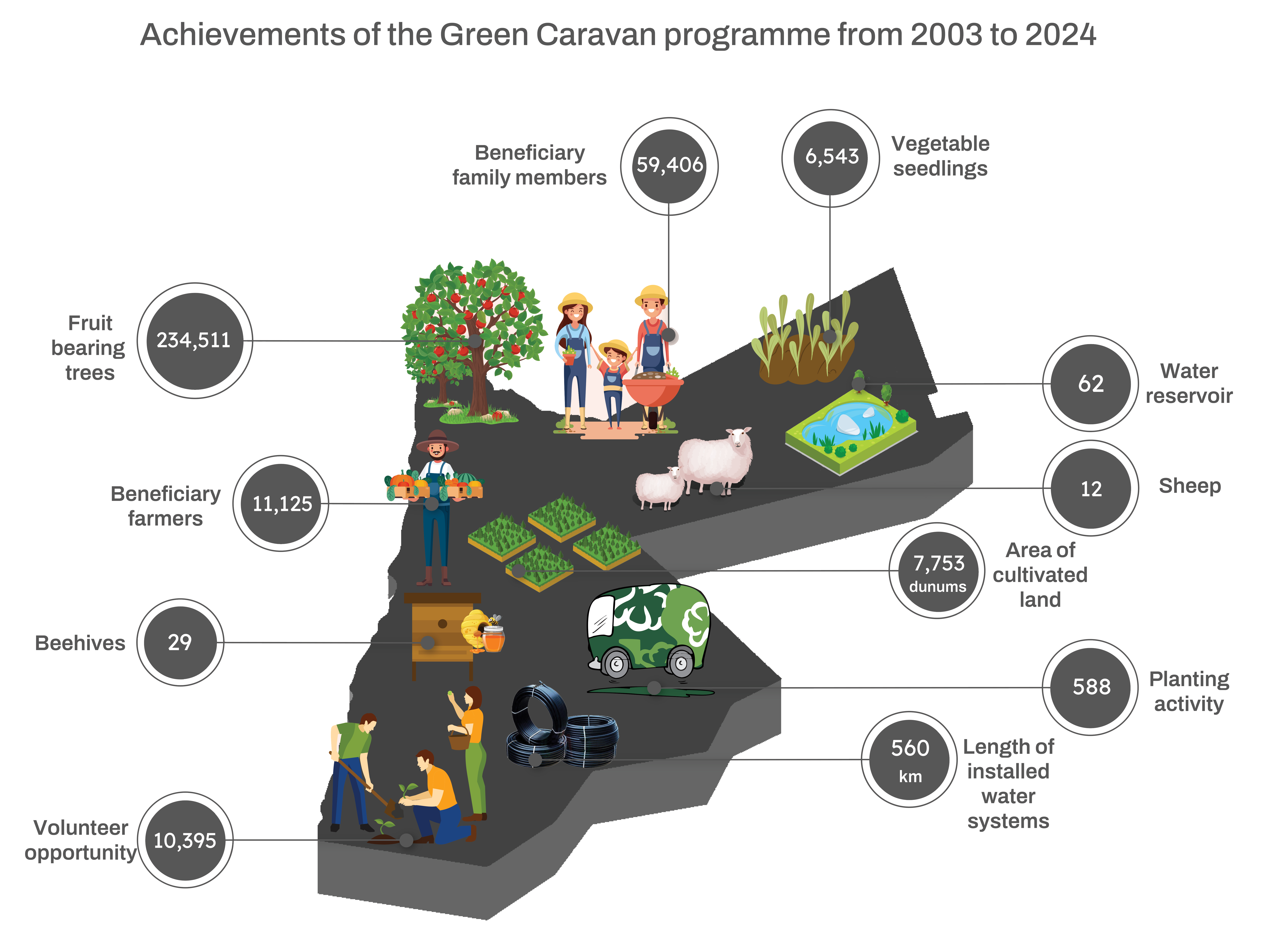 Achievements of the Green Caravan programme from 2003 to 2024

Beneficiary family members 59,406

6,543 Vegetable seedlings

Fruit bearing trees 234,511

62 Water reservoir

Beneficiary farmers 11,125

12 Sheep

7,753 dunums Area of cultivated land

Beehives 29

588 Planting activity

560 km Length of installed water systems

Volunteer opportunity 10,395